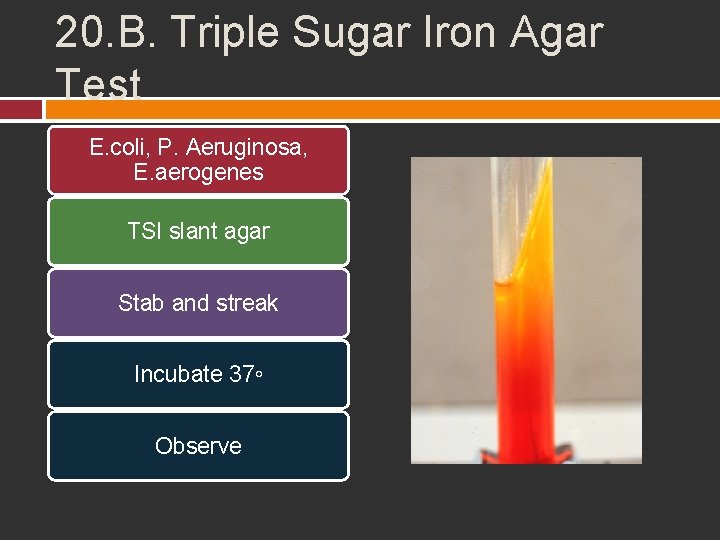 20.B. Triple Sugar Iron Agar Test

E.coli, P. Aeruginosa, E.aerogenes

TSI slant agar

Stab and streak

Incubate 37◦

Observe